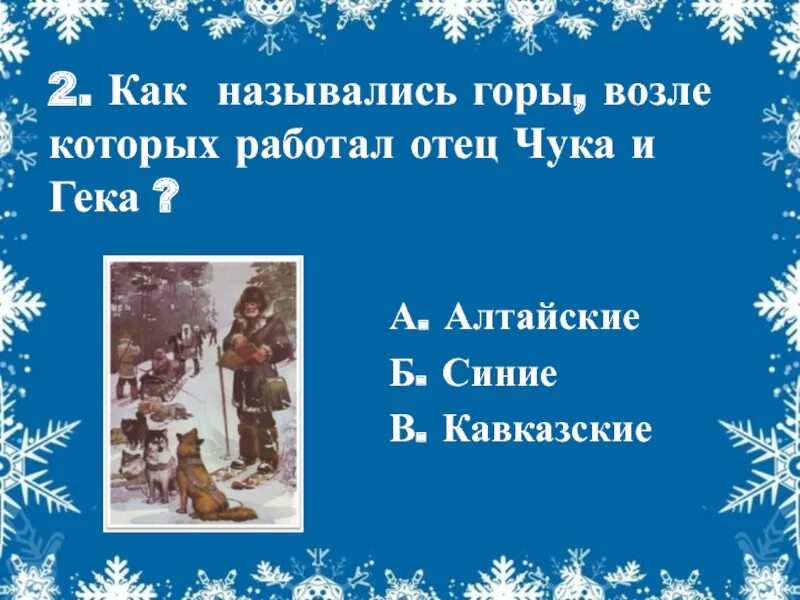 2. Как назывались горы, возле которых работал отец Чука и Гека ?

А. Алтайские

Б. Синие

В. Кавказские